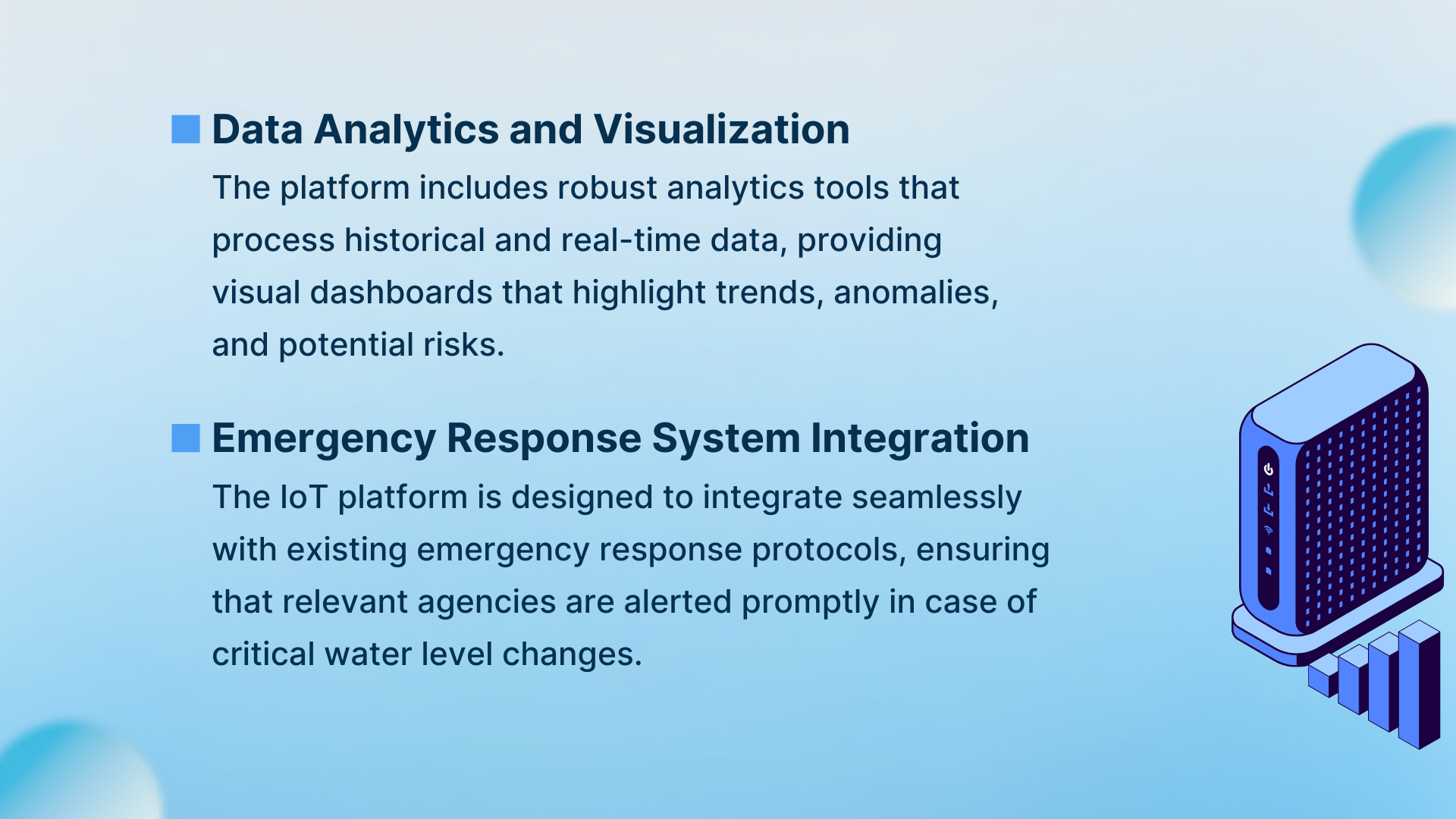 Data Analytics and Visualization

The platform includes robust analytics tools that process historical and real-time data, providing visual dashboards that highlight trends, anomalies, and potential risks.

Emergency Response System Integration

The IoT platform is designed to integrate seamlessly with existing emergency response protocols, ensuring that relevant agencies are alerted promptly in case of critical water level changes.